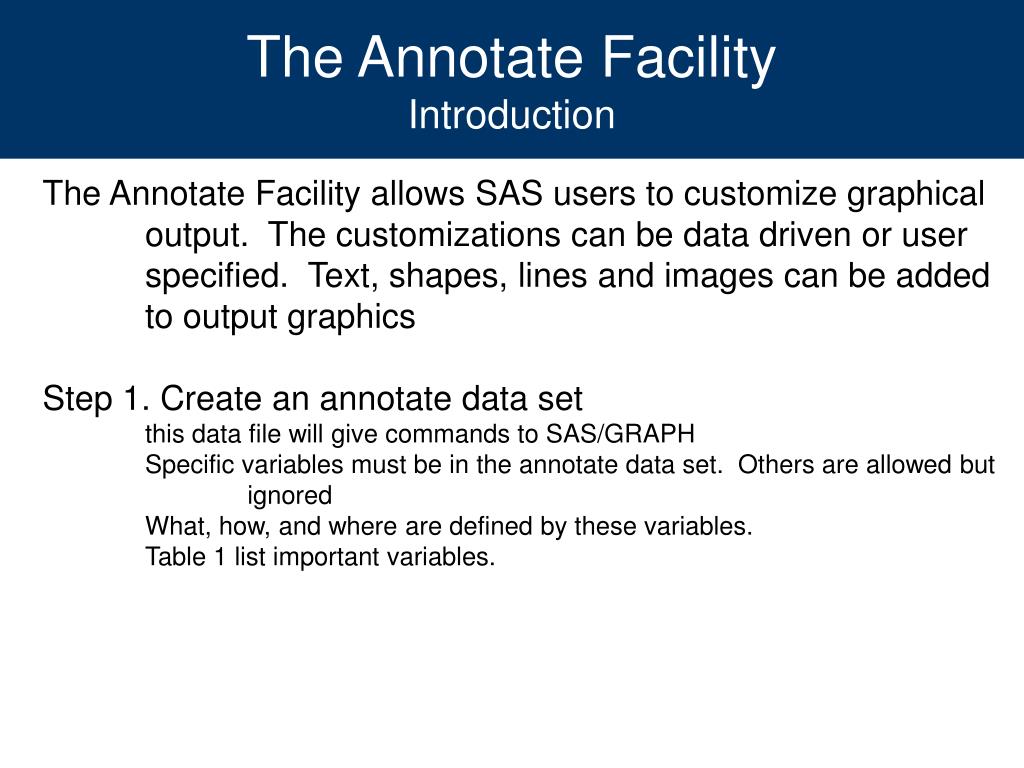 The Annotate Facility
Introduction

The Annotate Facility allows SAS users to customize graphical output. The customizations can be data driven or user specified. Text, shapes, lines and images can be added to output graphics

Step 1. Create an annotate data set

this data file will give commands to SAS/GRAPH

Specific variables must be in the annotate data set. Others are allowed but ignored

What, how, and where are defined by these variables.

Table 1 list important variables.